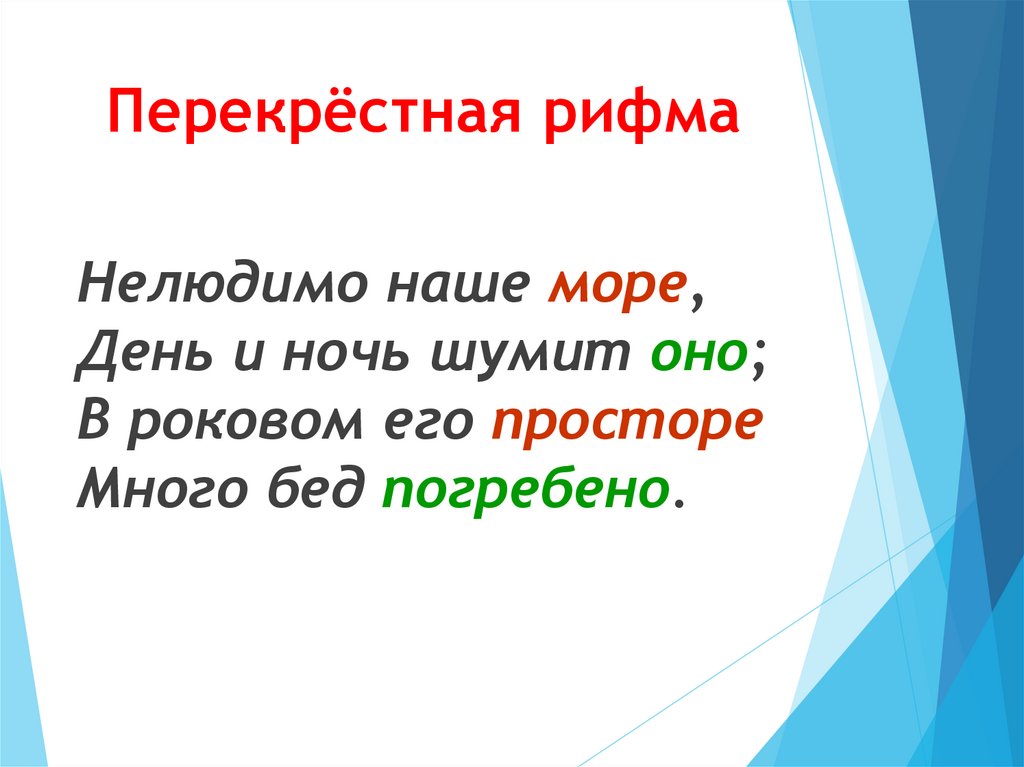 Перекрёстная рифма

Нелюдимо наше море,
День и ночь шумит оно;
В роковом его просторе
Много бед погребено.